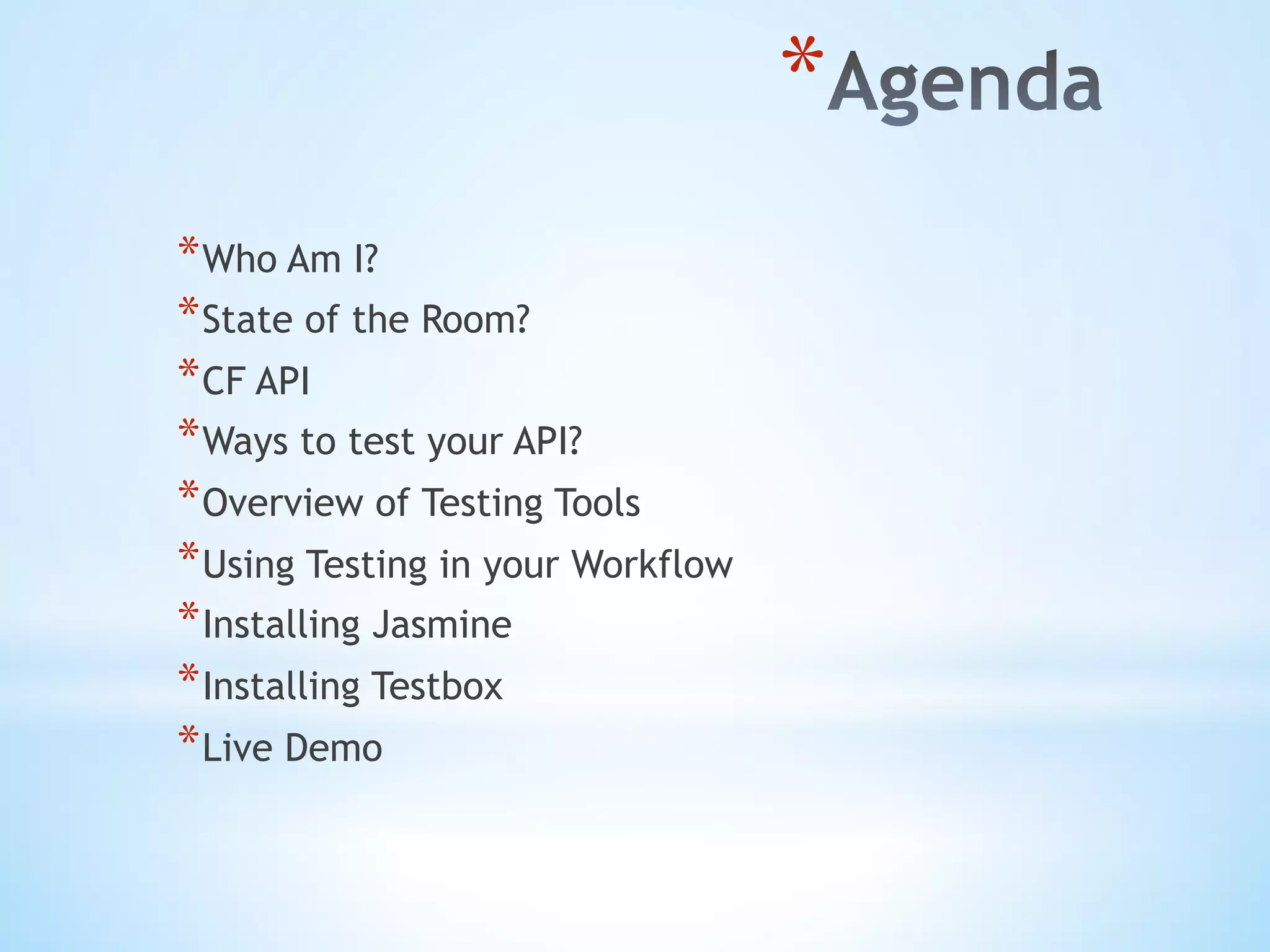 *Agenda

*Who Am I?
*State of the Room?
*CF API
*Ways to test your API?
*Overview of Testing Tools
*Using Testing in your Workflow
*Installing Jasmine
*Installing Testbox
*Live Demo